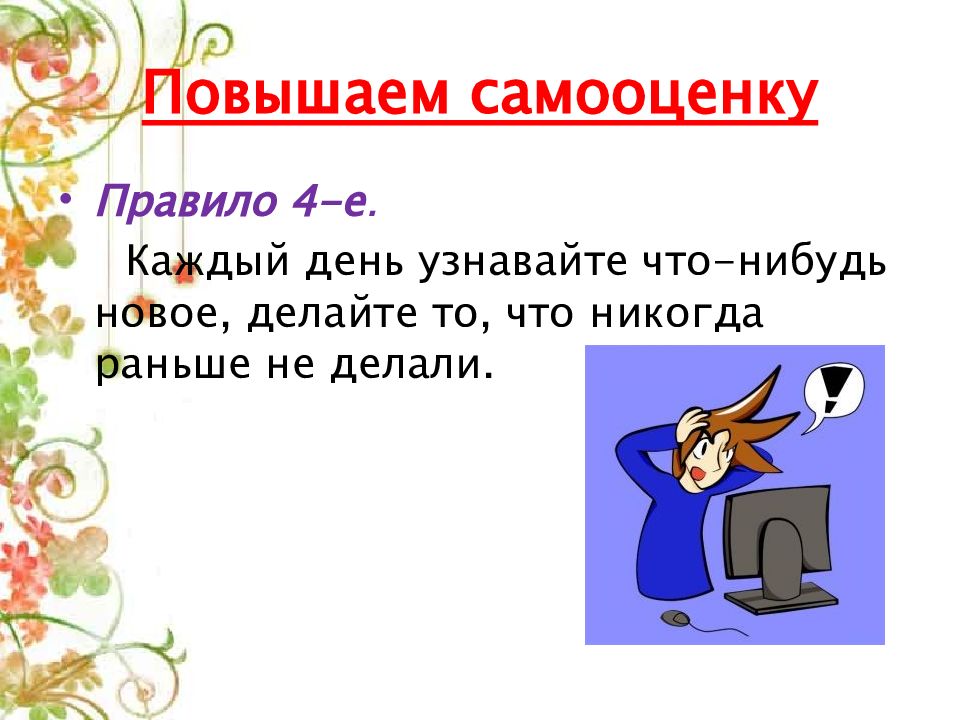 Повышаем самооценку

• Правило 4-е.

Каждый день узнавайте что-нибудь новое, делайте то, что никогда раньше не делали.

!